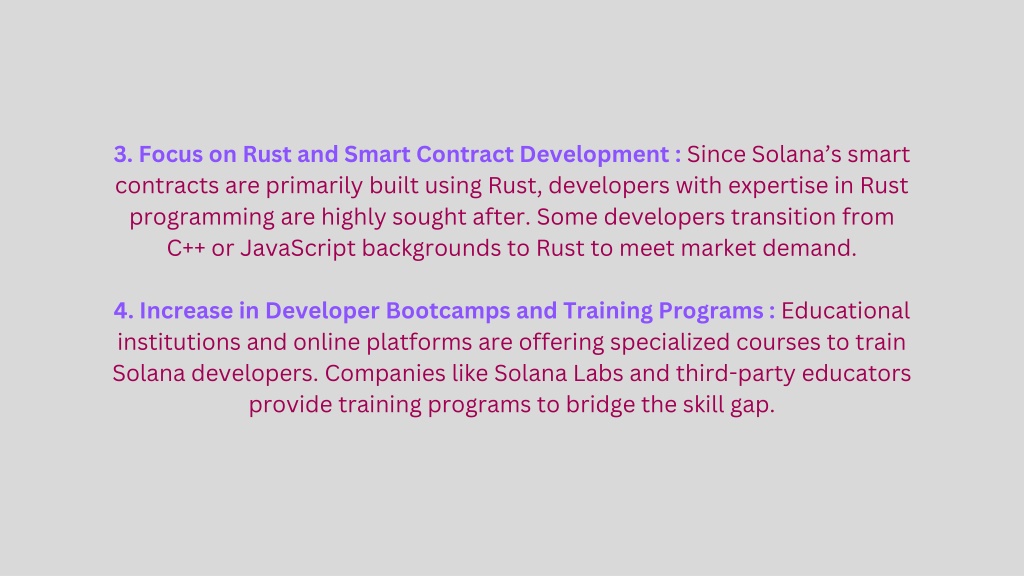 3. Focus on Rust and Smart Contract Development : Since Solana's smart contracts are primarily built using Rust, developers with expertise in Rust programming are highly sought after. Some developers transition from C++ or JavaScript backgrounds to Rust to meet market demand.

4. Increase in Developer Bootcamps and Training Programs : Educational institutions and online platforms are offering specialized courses to train Solana developers. Companies like Solana Labs and third-party educators provide training programs to bridge the skill gap.